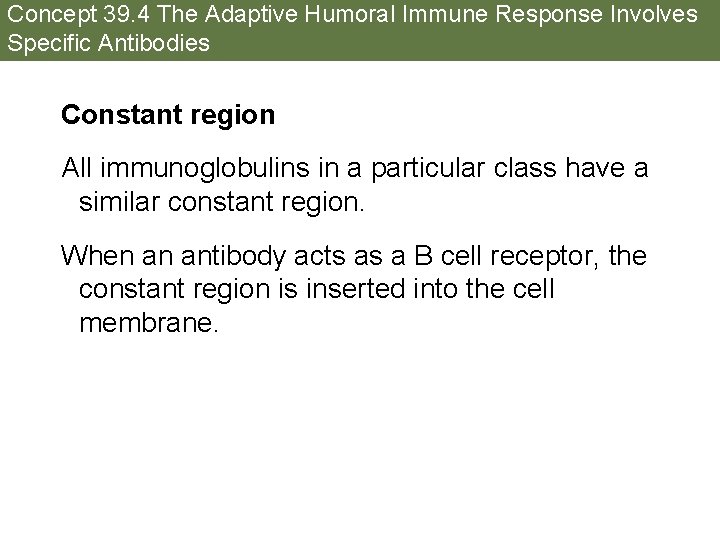 Concept 39.4 The Adaptive Humoral Immune Response Involves Specific Antibodies

Constant region

All immunoglobulins in a particular class have a similar constant region.

When an antibody acts as a B cell receptor, the constant region is inserted into the cell membrane.